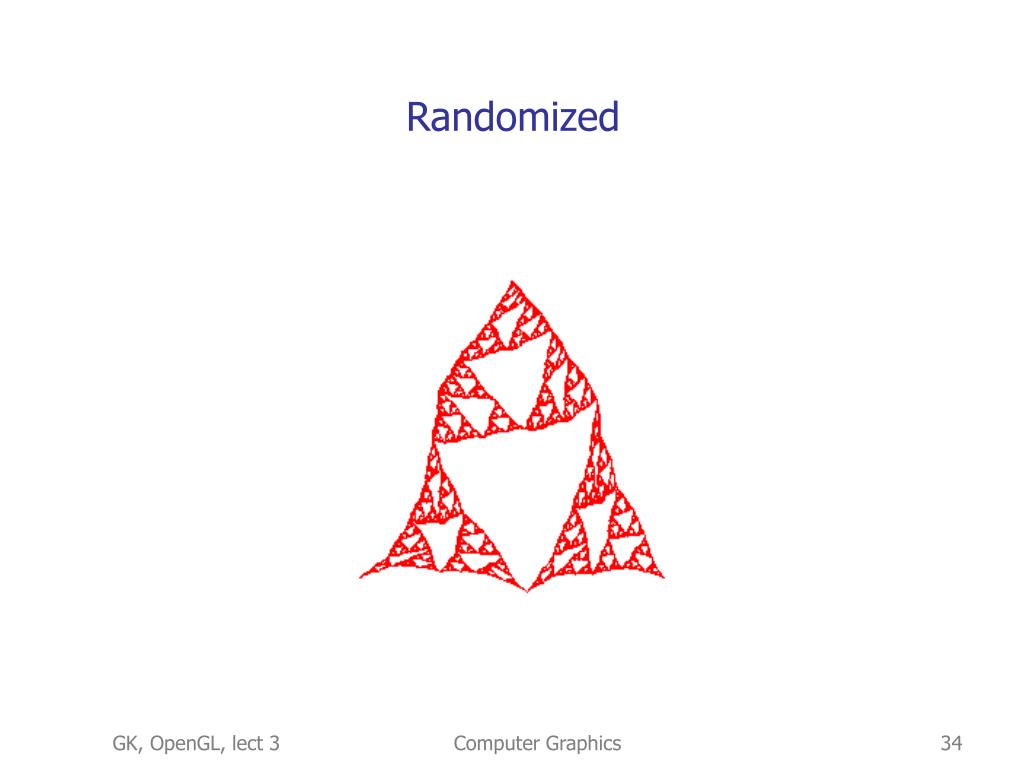 Randomized

GK, OpenGL, lect 3

Computer Graphics

34